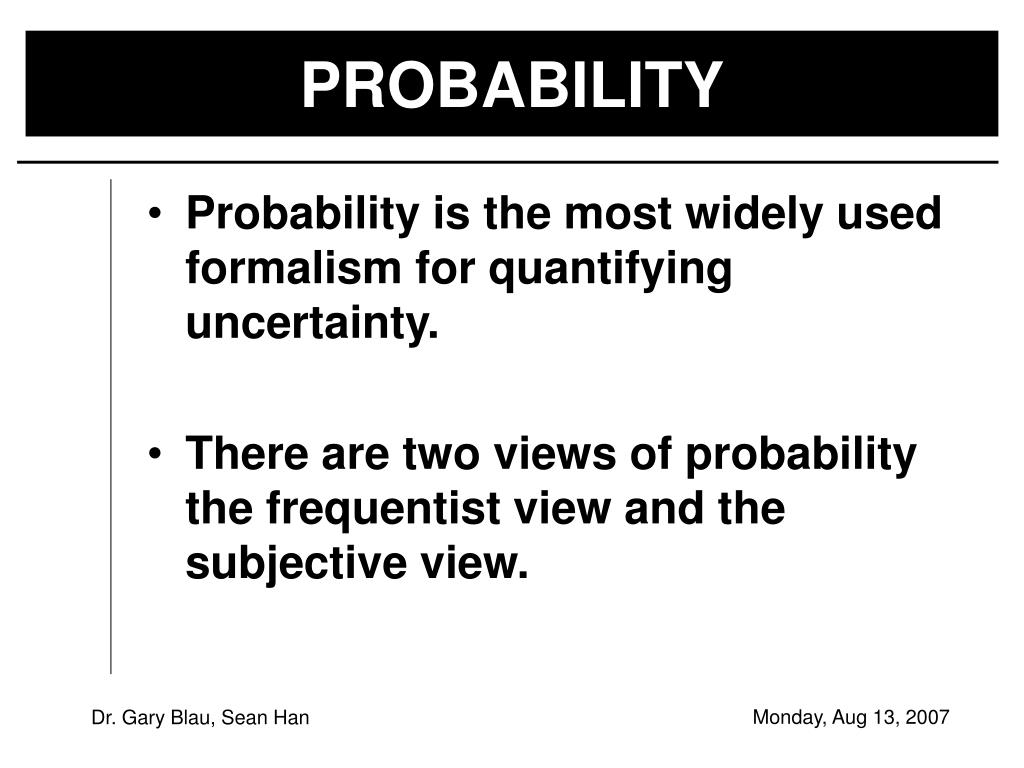 PROBABILITY

• Probability is the most widely used formalism for quantifying uncertainty.

• There are two views of probability the frequentist view and the subjective view.

Dr. Gary Blau, Sean Han

Monday, Aug 13, 2007